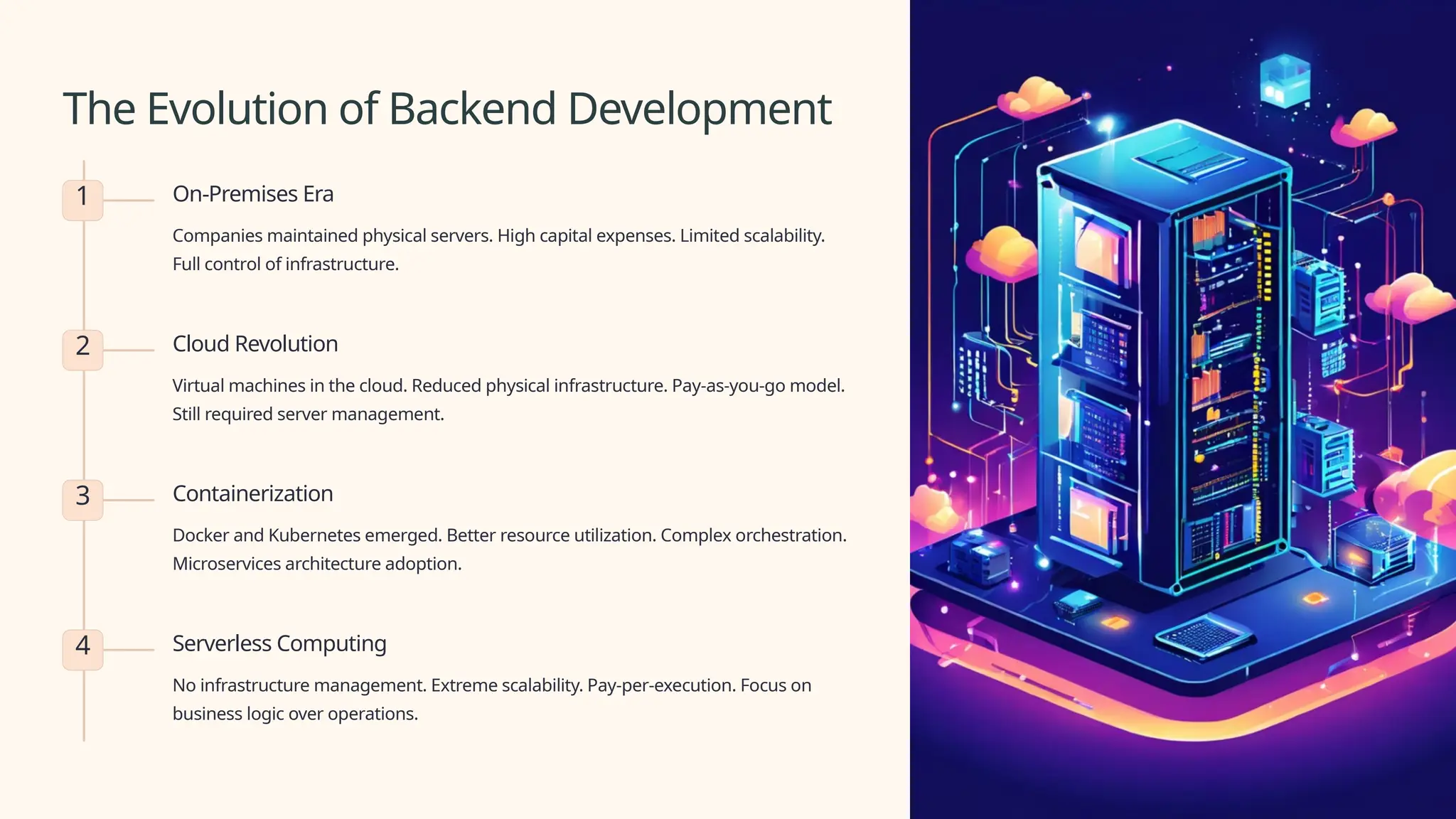 The Evolution of Backend Development

1

On-Premises Era

Companies maintained physical servers. High capital expenses. Limited scalability. Full control of infrastructure.

2

Cloud Revolution

Virtual machines in the cloud. Reduced physical infrastructure. Pay-as-you-go model. Still required server management.

3

Containerization

Docker and Kubernetes emerged. Better resource utilization. Complex orchestration. Microservices architecture adoption.

4

Serverless Computing

No infrastructure management. Extreme scalability. Pay-per-execution. Focus on business logic over operations.